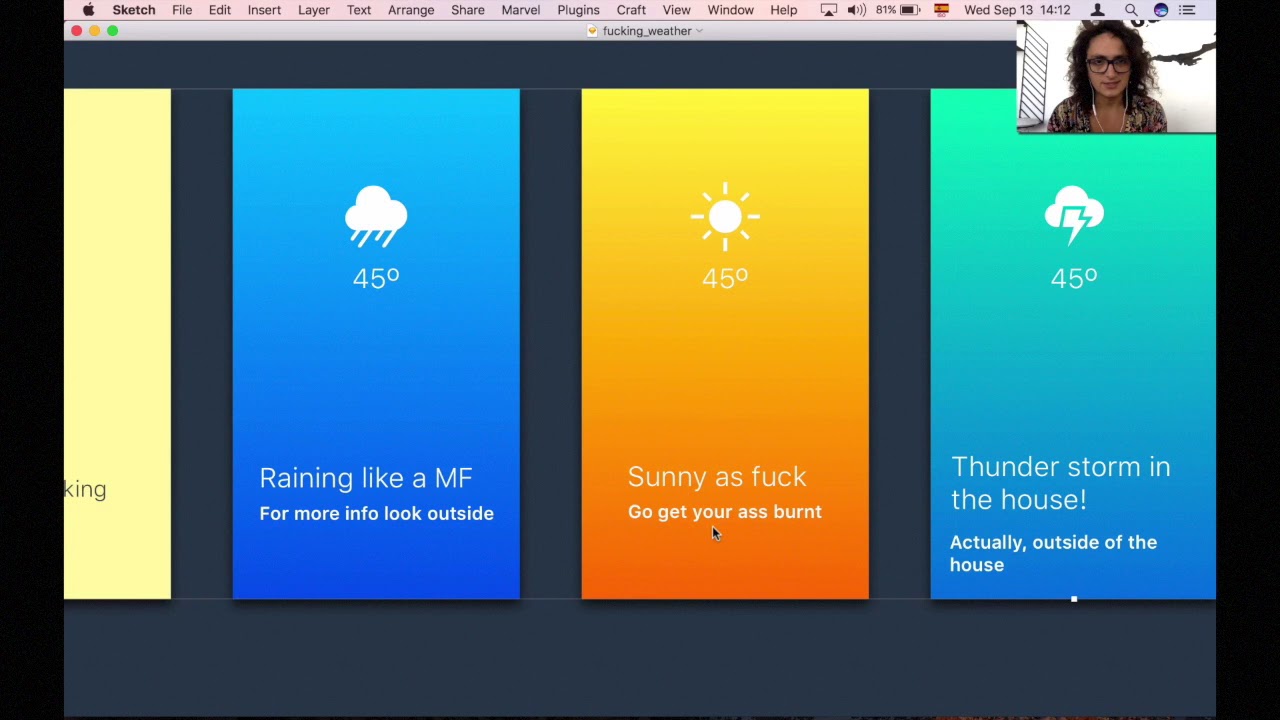 Sketch File Edit Insert Layer Text Arrange Share Marvel Plugins Craft View Window Help 81% Wed Sep 13 14:12

fucking_weather

king

45º

Raining like a MF
For more info look outside

45º

Sunny as fuck
Go get your ass burnt

45º

Thunder storm in the house!
Actually, outside of the house